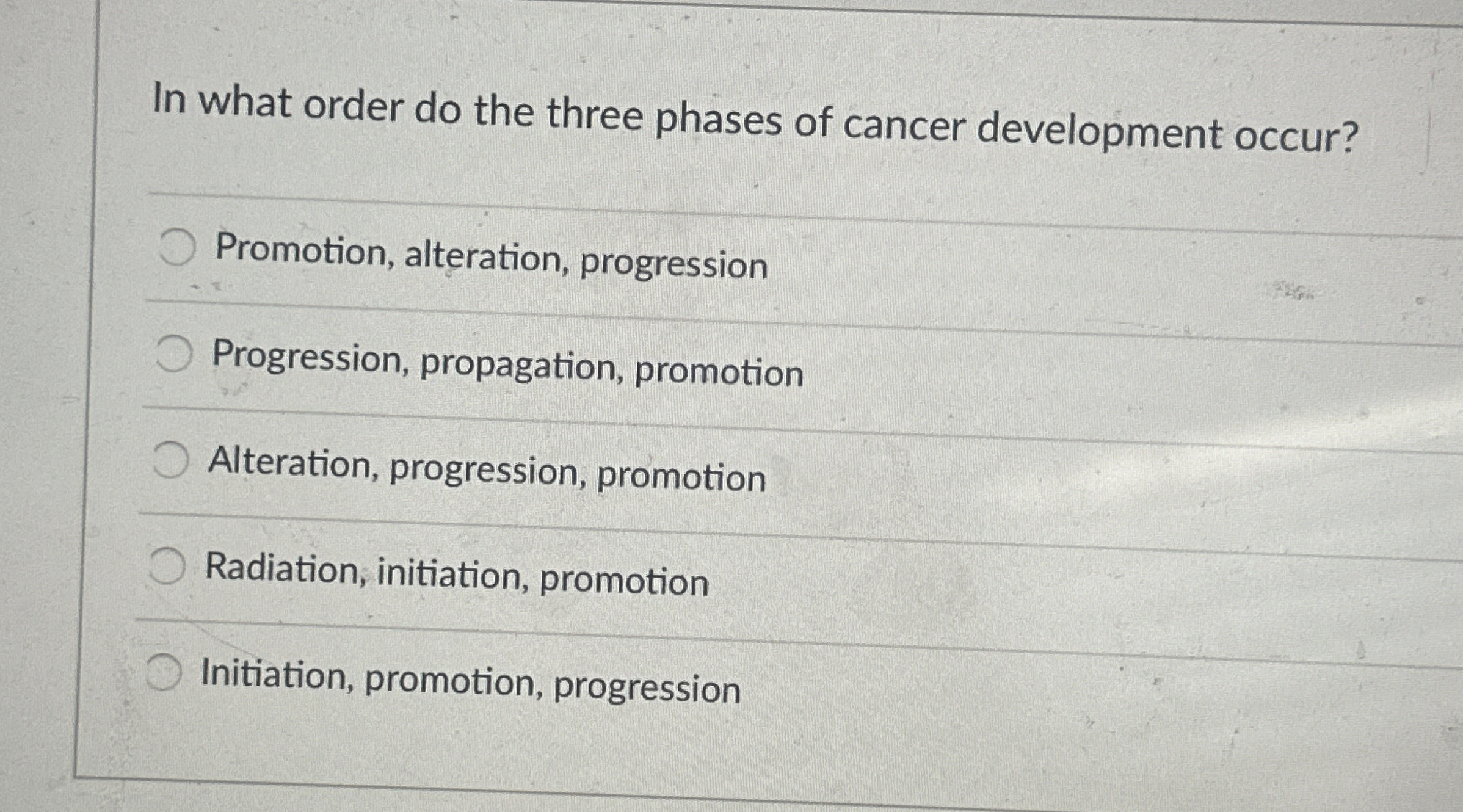 In what order do the three phases of cancer development occur?

Promotion, alteration, progression

Progression, propagation, promotion

Alteration, progression, promotion

Radiation, initiation, promotion

Initiation, promotion, progression